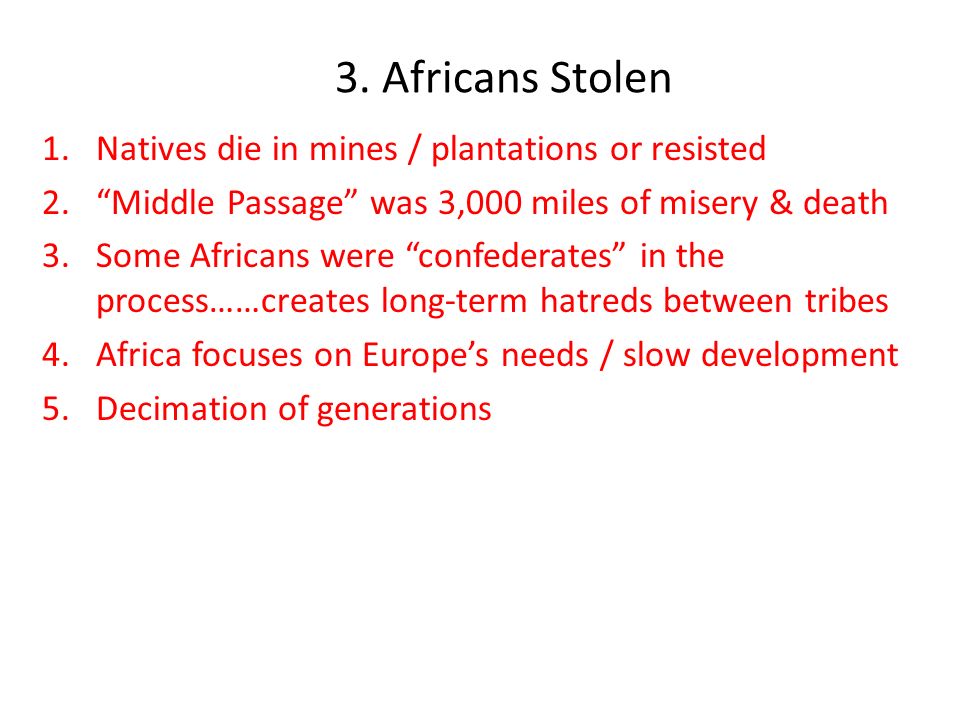 3. Africans Stolen

1. Natives die in mines / plantations or resisted
2. “Middle Passage” was 3,000 miles of misery & death
3. Some Africans were “confederates” in the process……creates long-term hatreds between tribes
4. Africa focuses on Europe’s needs / slow development
5. Decimation of generations